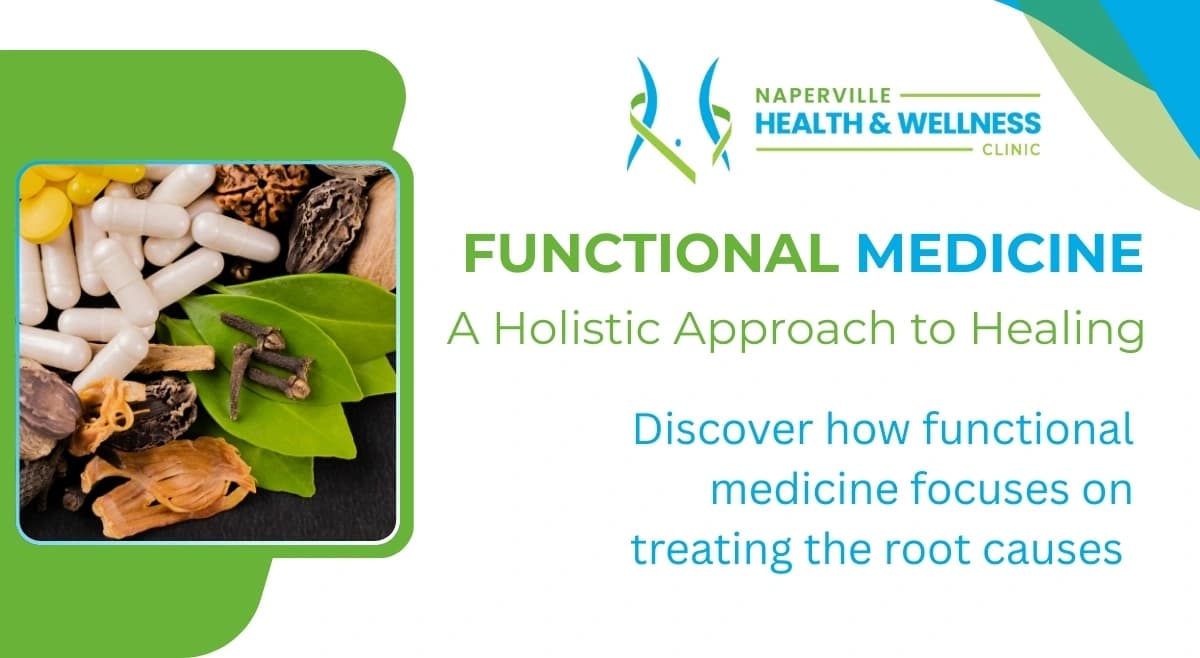 NAPERVILLE
HEALTH & WELLNESS
CLINIC

FUNCTIONAL MEDICINE
A Holistic Approach to Healing

Discover how functional medicine focuses on treating the root causes